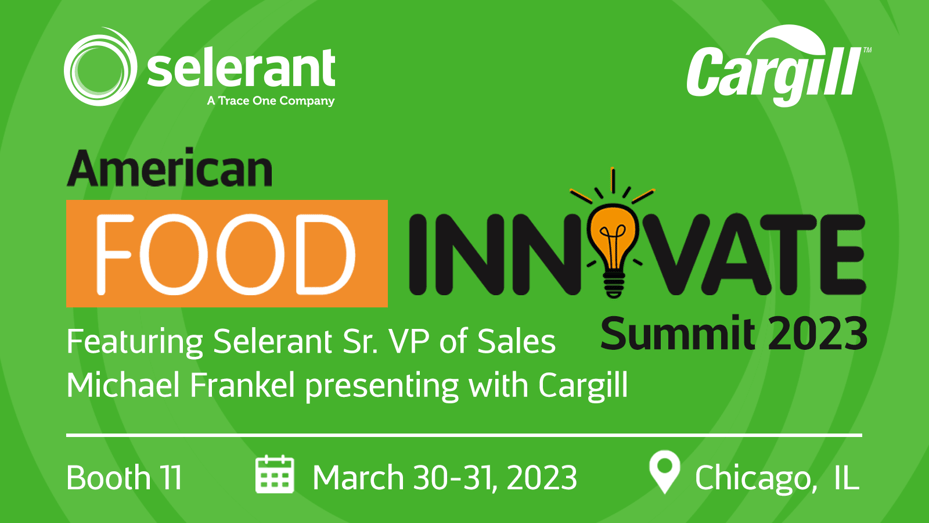 selerant
A Trace One Company

Cargill™

American
FOOD INNOVATE
Summit 2023

Featuring Selerant Sr. VP of Sales Michael Frankel presenting with Cargill

Booth 11 March 30-31, 2023 Chicago, IL